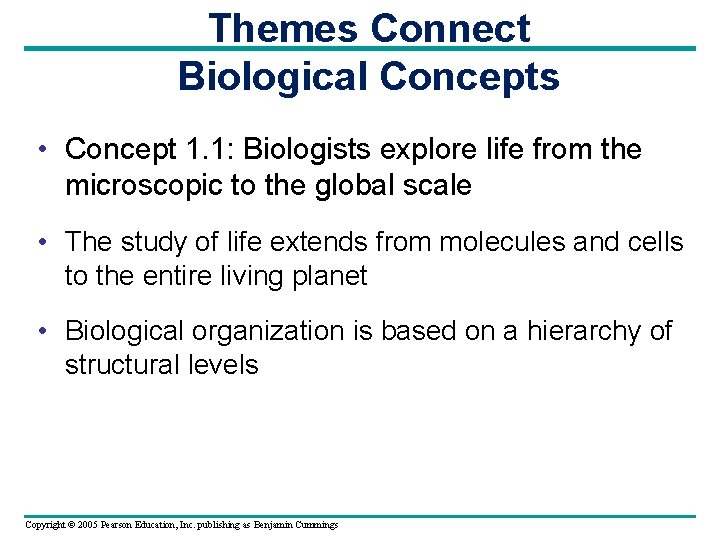 Themes Connect
Biological Concepts

• Concept 1.1: Biologists explore life from the microscopic to the global scale

• The study of life extends from molecules and cells to the entire living planet

• Biological organization is based on a hierarchy of structural levels

Copyright © 2005 Pearson Education, Inc. publishing as Benjamin Cummings